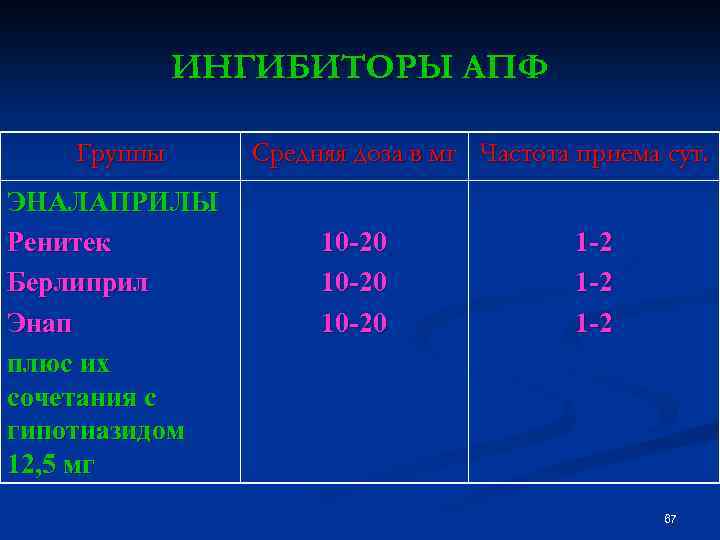 ИНГИБИТОРЫ АПФ

| Группы | Средняя доза в мг | Частота приема сут. |
|---|---|---|
| ЭНАЛАПРИЛЫ | | |
| Ренитек | 10-20 | 1-2 |
| Берлиприл | 10-20 | 1-2 |
| Энап | 10-20 | 1-2 |
| плюс их сочетания с гипотиазидом 12,5 мг | | |

67